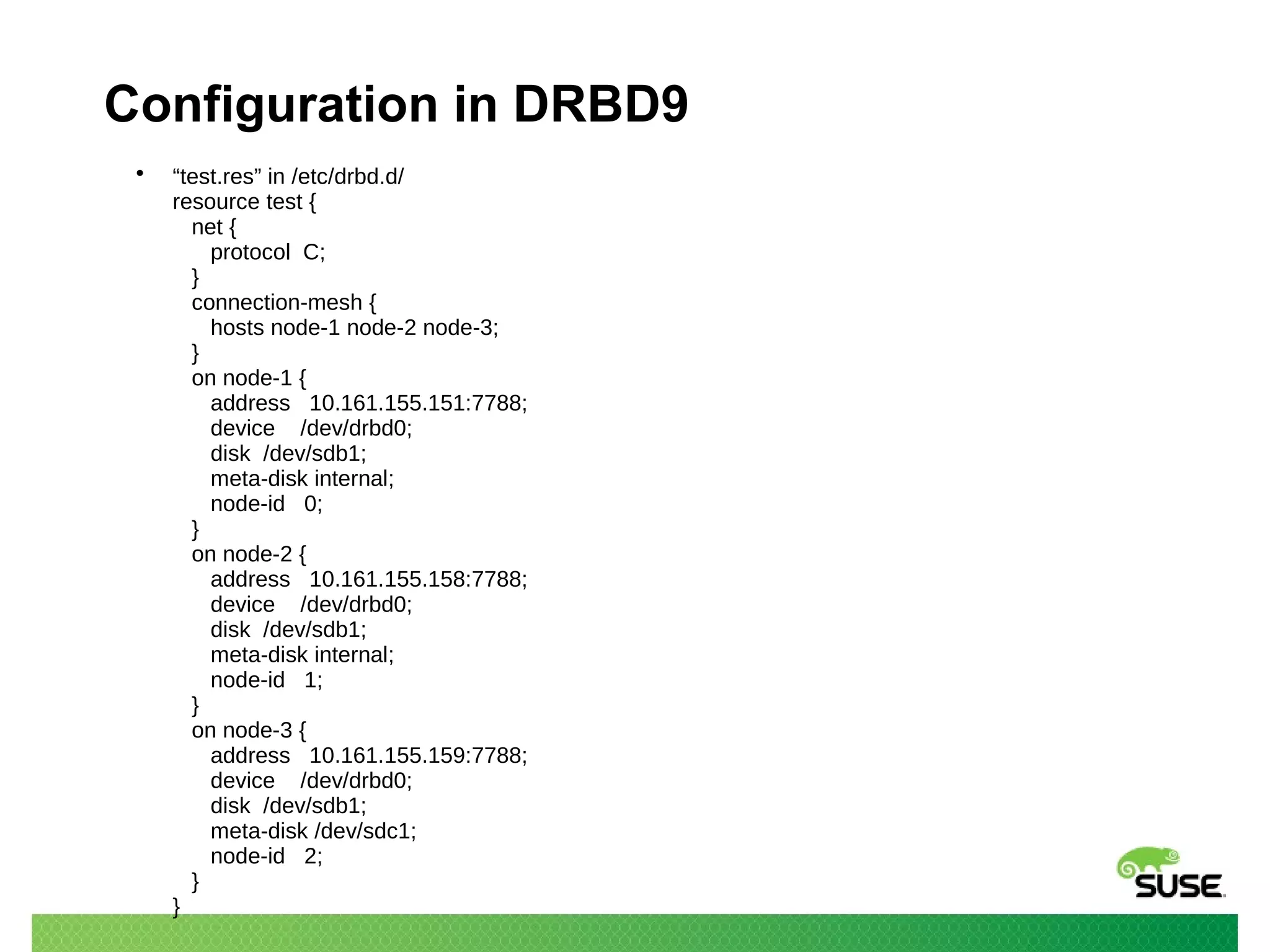 Configuration in DRBD9

• “test.res” in /etc/drbd.d/
resource test {
net {
protocol C;
}
connection-mesh {
hosts node-1 node-2 node-3;
}
on node-1 {
address 10.161.155.151:7788;
device /dev/drbd0;
disk /dev/sdb1;
meta-disk internal;
node-id 0;
}
on node-2 {
address 10.161.155.158:7788;
device /dev/drbd0;
disk /dev/sdb1;
meta-disk internal;
node-id 1;
}
on node-3 {
address 10.161.155.159:7788;
device /dev/drbd0;
disk /dev/sdb1;
meta-disk /dev/sdc1;
node-id 2;
}
}

SUSE.